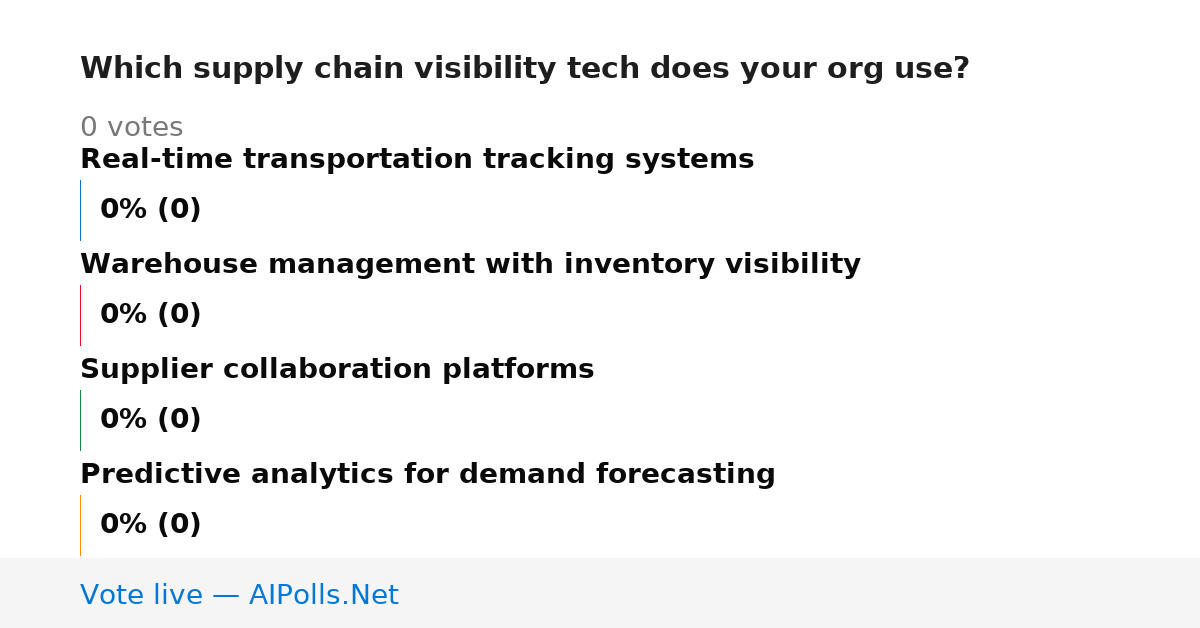 Which supply chain visibility tech does your org use?

0 votes

Real-time transportation tracking systems

0% (0)

Warehouse management with inventory visibility

0% (0)

Supplier collaboration platforms

0% (0)

Predictive analytics for demand forecasting

0% (0)

Vote live — AIPolls.Net